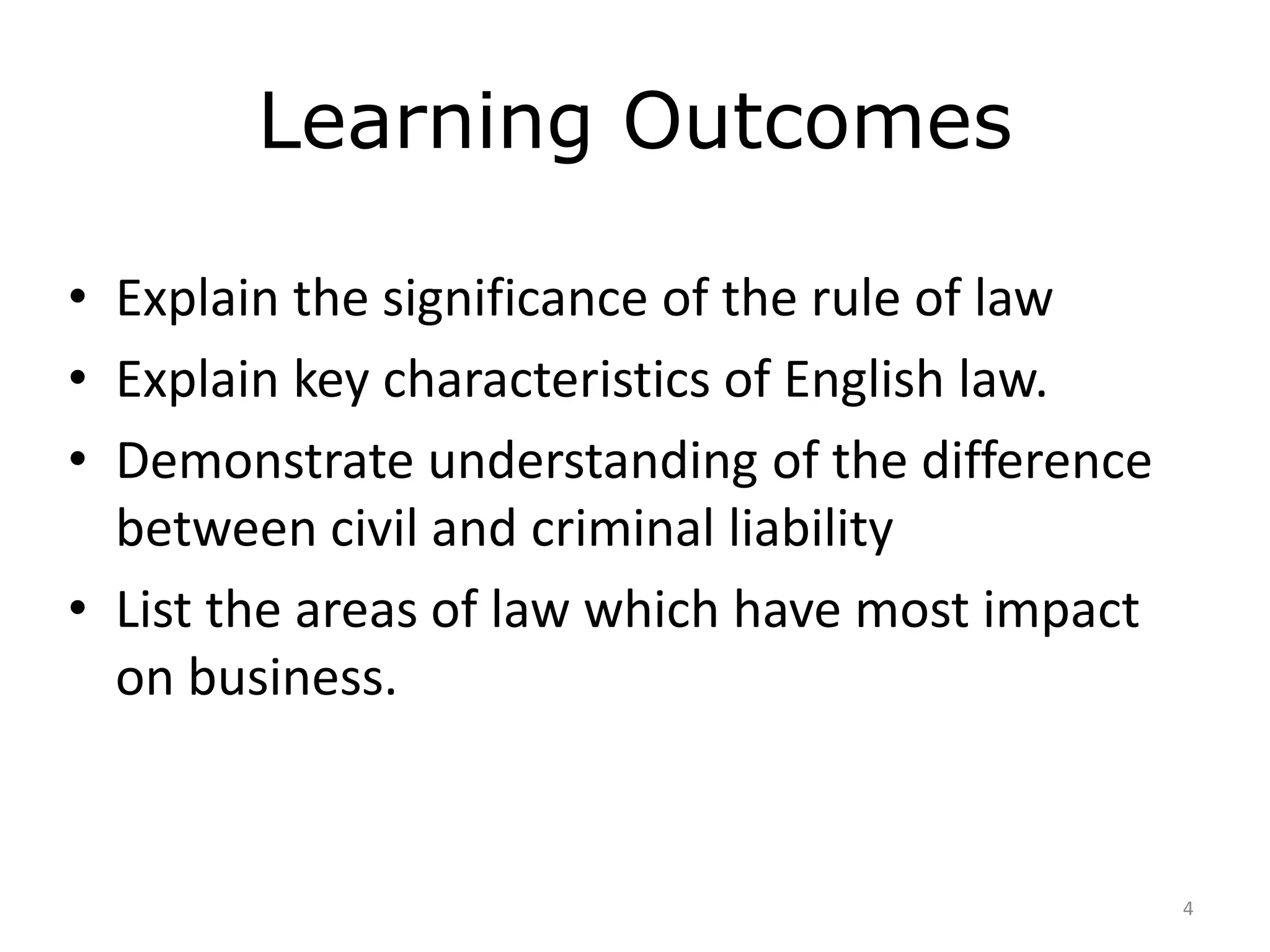 Learning Outcomes

• Explain the significance of the rule of law
• Explain key characteristics of English law.
• Demonstrate understanding of the difference between civil and criminal liability
• List the areas of law which have most impact on business.

4